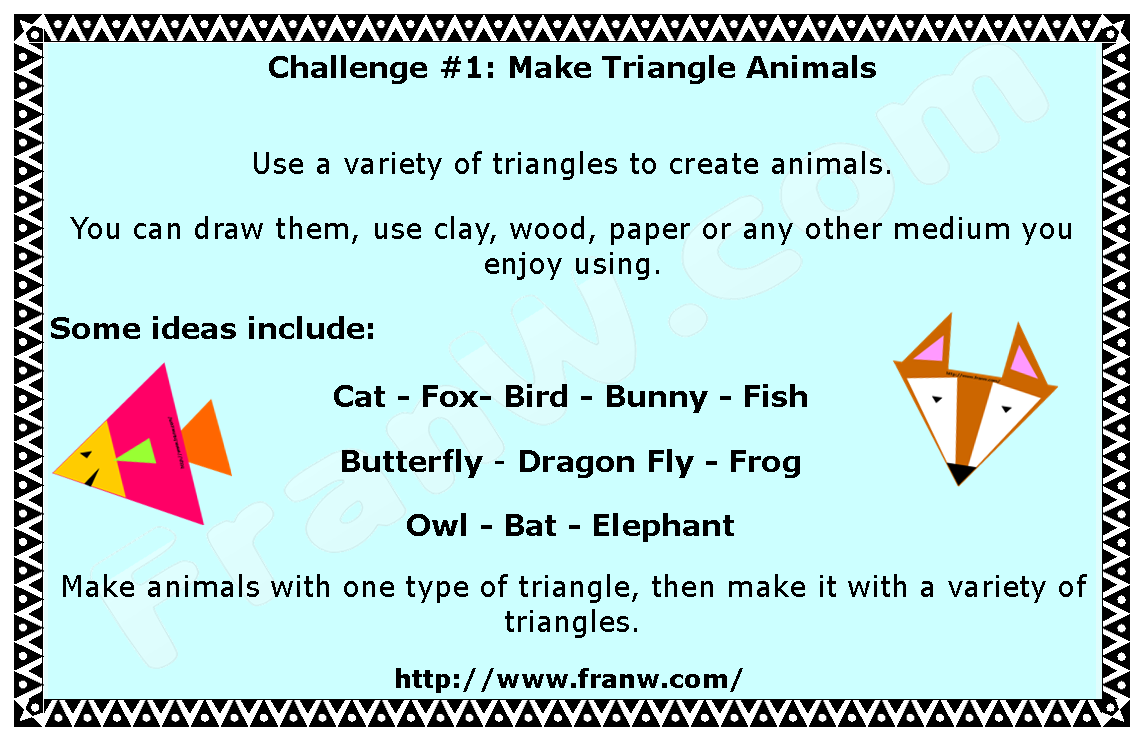 Challenge #1: Make Triangle Animals

Use a variety of triangles to create animals.

You can draw them, use clay, wood, paper or any other medium you enjoy using.

Some ideas include:

Cat - Fox- Bird - Bunny - Fish

Butterfly - Dragon Fly - Frog

Owl - Bat - Elephant

Make animals with one type of triangle, then make it with a variety of triangles.

http://www.franw.com/

FranW.com